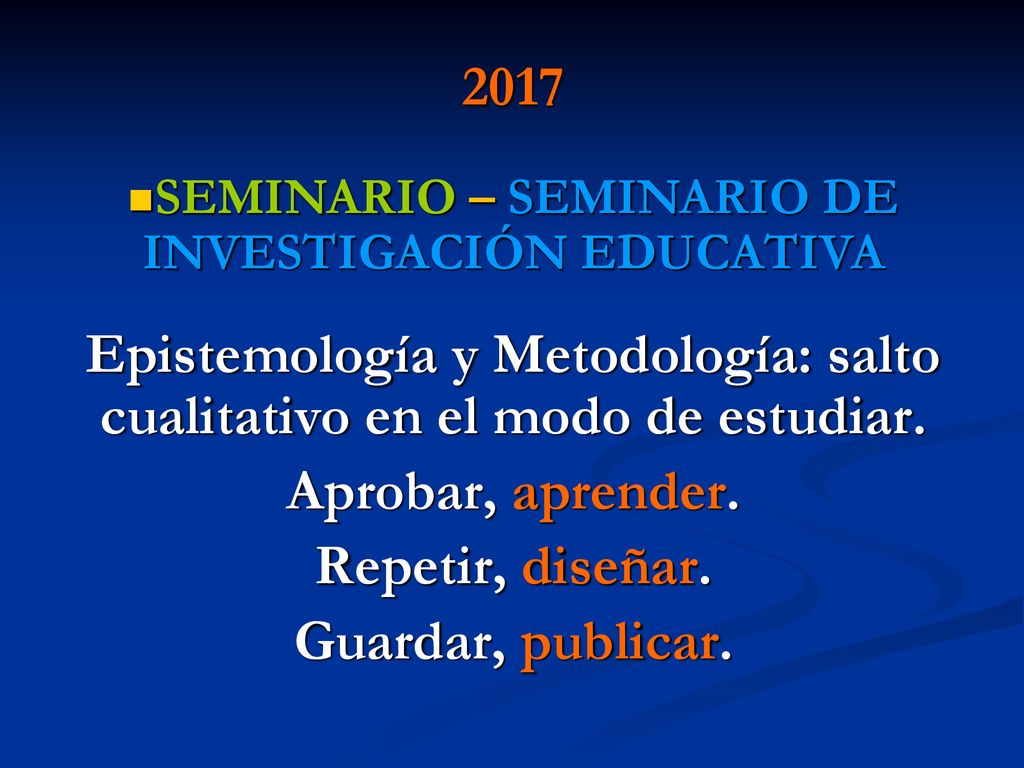 2017

SEMINARIO – SEMINARIO DE INVESTIGACIÓN EDUCATIVA

Epistemología y Metodología: salto cualitativo en el modo de estudiar.

Aprobar, aprender.

Repetir, diseñar.

Guardar, publicar.